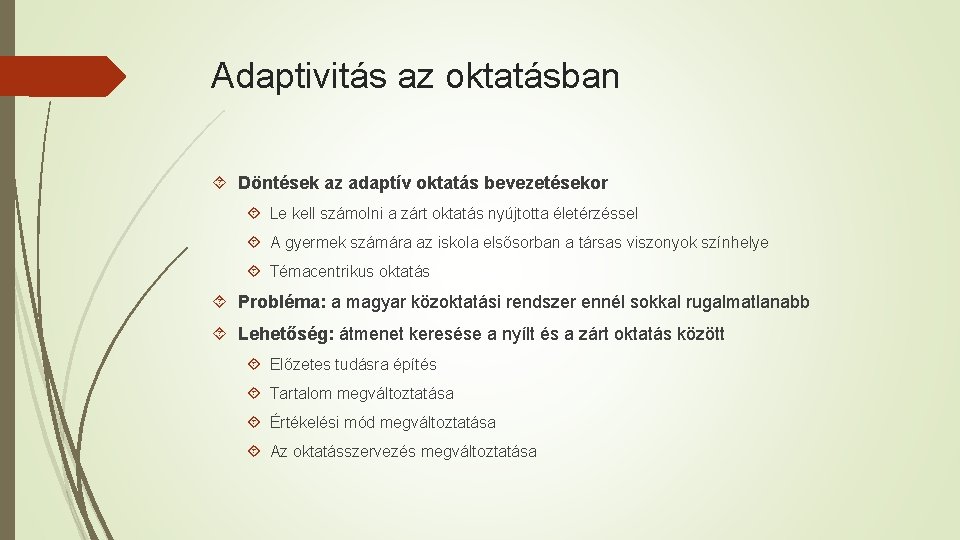 Adaptivitás az oktatásban

Döntések az adaptív oktatás bevezetésekor

Le kell számolni a zárt oktatás nyújtotta életérzéssel

A gyermek számára az iskola elsősorban a társas viszonyok színhelye

Témacentrikus oktatás

Probléma: a magyar közoktatási rendszer ennél sokkal rugalmatlanabb

Lehetőség: átmenet keresése a nyílt és a zárt oktatás között

Előzetes tudásra építés

Tartalom megváltoztatása

Értékelési mód megváltoztatása

Az oktatásszervezés megváltoztatása